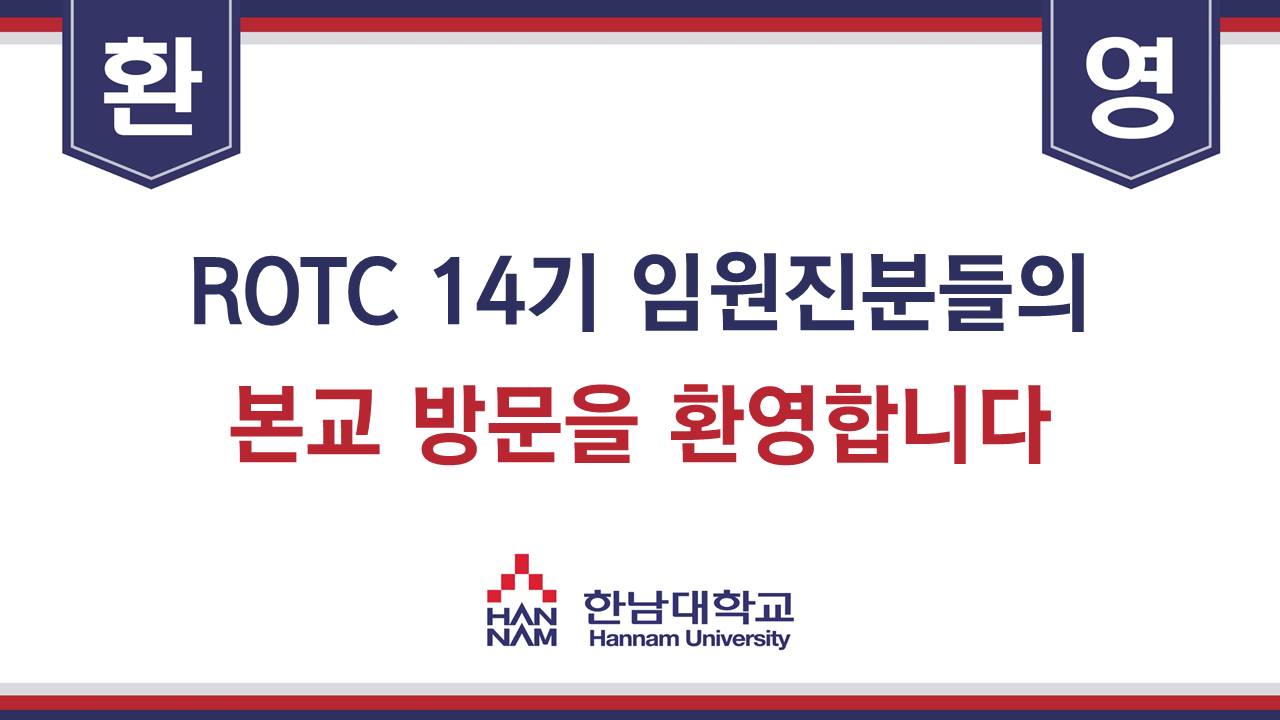 환 영

ROTC 14기 임원진분들의

본교 방문을 환영합니다

HAN NAM 한남대학교 Hannam University